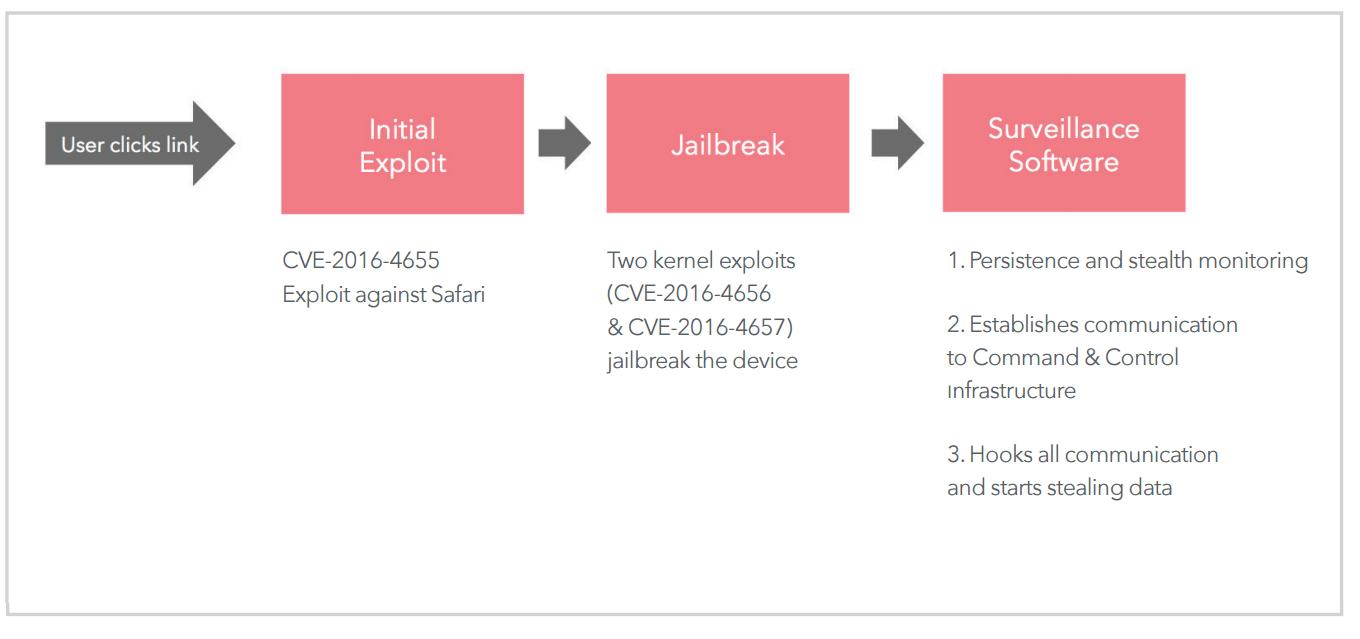 User clicks link

Initial Exploit

Jailbreak

Surveillance Software

CVE-2016-4655
Exploit against Safari

Two kernel exploits (CVE-2016-4656 & CVE-2016-4657) jailbreak the device

1. Persistence and stealth monitoring

2. Establishes communication to Command & Control Infrastructure

3. Hooks all communication and starts stealing data